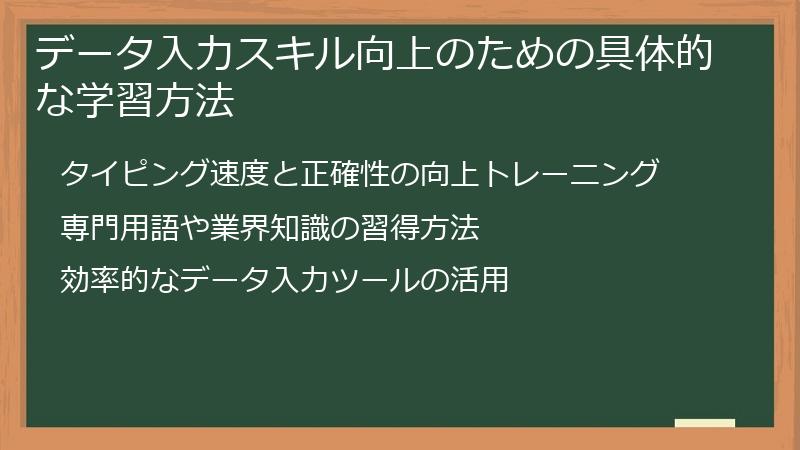 データ入力スキル向上のための具体的な学習方法

タイピング速度と正確性の向上トレーニング

専門用語や業界知識の習得方法

効率的なデータ入力ツールの活用